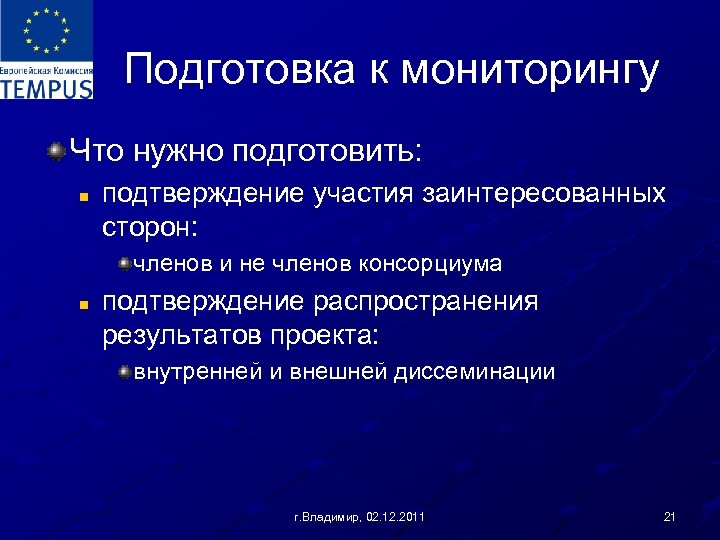 Европейская Комиссия
TEMPUS

Подготовка к мониторингу

Что нужно подготовить:

подтверждение участия заинтересованных сторон:

членов и не членов консорциума

подтверждение распространения результатов проекта:

внутренней и внешней диссеминации

г.Владимир, 02.12.2011

21